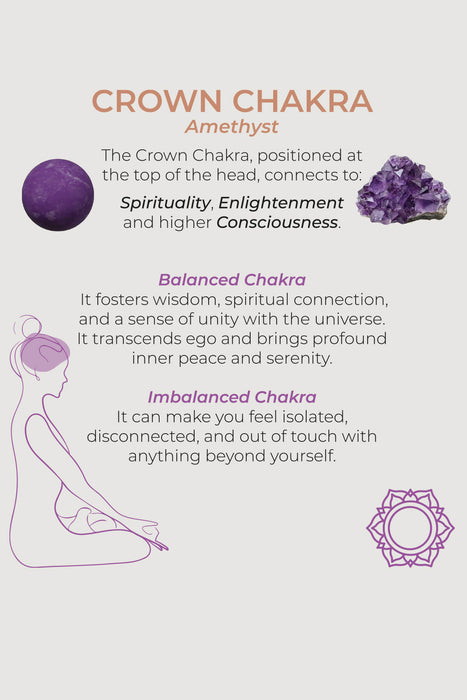 CROWN CHAKRA
Amethyst

The Crown Chakra, positioned at the top of the head, connects to:

Spirituality, Enlightenment and higher Consciousness.

Balanced Chakra
It fosters wisdom, spiritual connection, and a sense of unity with the universe. It transcends ego and brings profound inner peace and serenity.

Imbalanced Chakra
It can make you feel isolated, disconnected, and out of touch with anything beyond yourself.